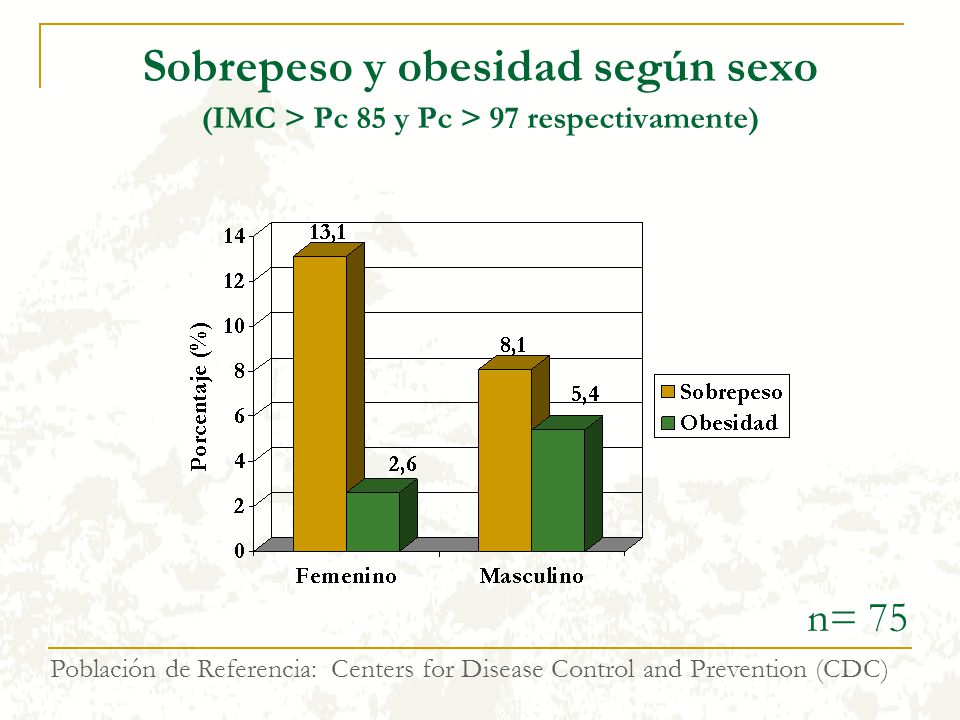 Sobrepeso y obesidad según sexo
(IMC > Pc 85 y Pc > 97 respectivamente)

Porcentaje (%)
14
12
10
8
6
4
2
0

13,1
2,6
8,1
5,4

Femenino
Masculino

Sobrepeso
Obesidad

n= 75

Población de Referencia: Centers for Disease Control and Prevention (CDC)